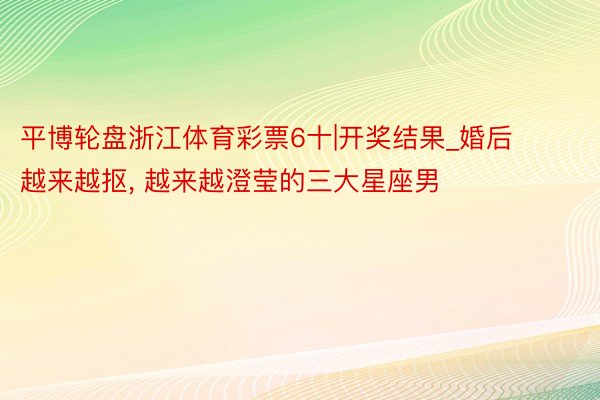 平博轮盘浙江体育彩票6十|开奖结果_婚后越来越抠, 越来越澄莹的三大星座男